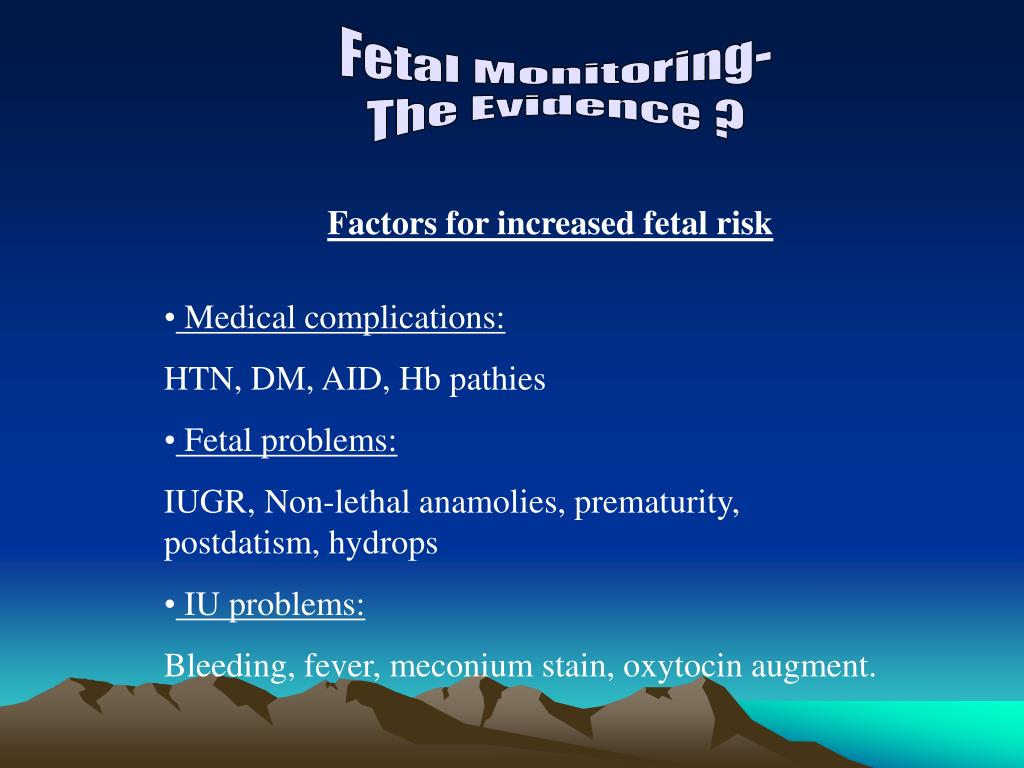 Fetal Monitoring-
The Evidence ?

Factors for increased fetal risk

• Medical complications:

HTN, DM, AID, Hb pathies

• Fetal problems:

IUGR, Non-lethal anamolies, prematurity, postdatism, hydrops

• IU problems:

Bleeding, fever, meconium stain, oxytocin augment.